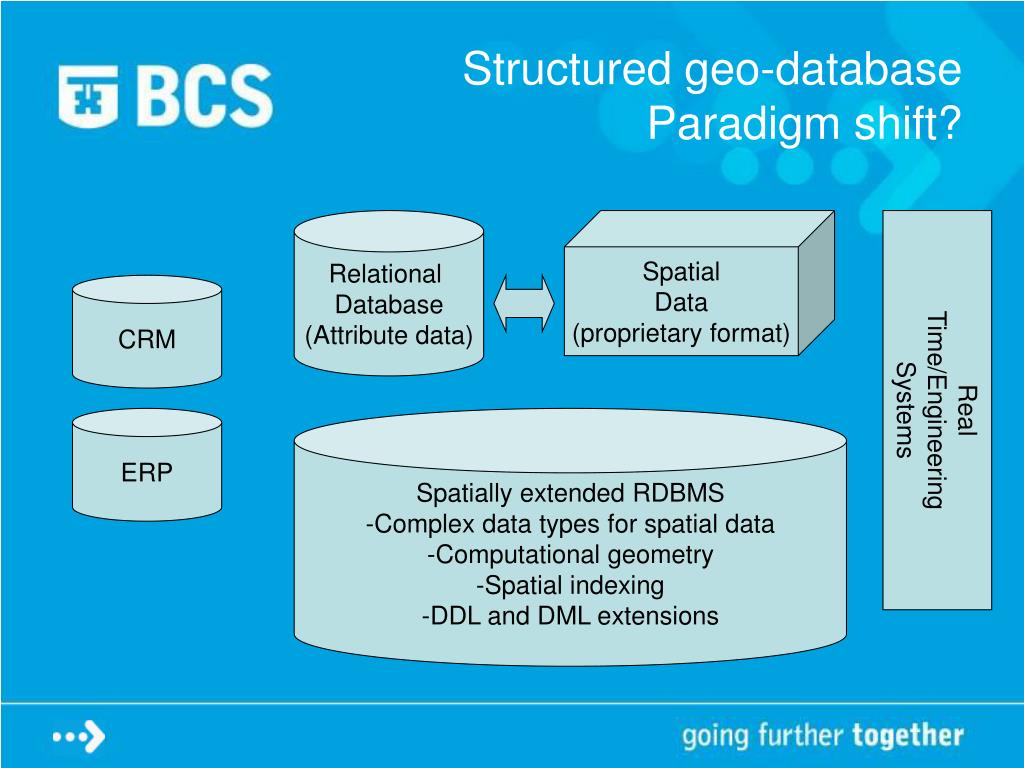 BCS

Structured geo-database
Paradigm shift?

CRM

ERP

Relational Database (Attribute data)

Spatial Data (proprietary format)

Real Time/Engineering Systems

Spatially extended RDBMS
-Complex data types for spatial data
-Computational geometry
-Spatial indexing
-DDL and DML extensions

going further together